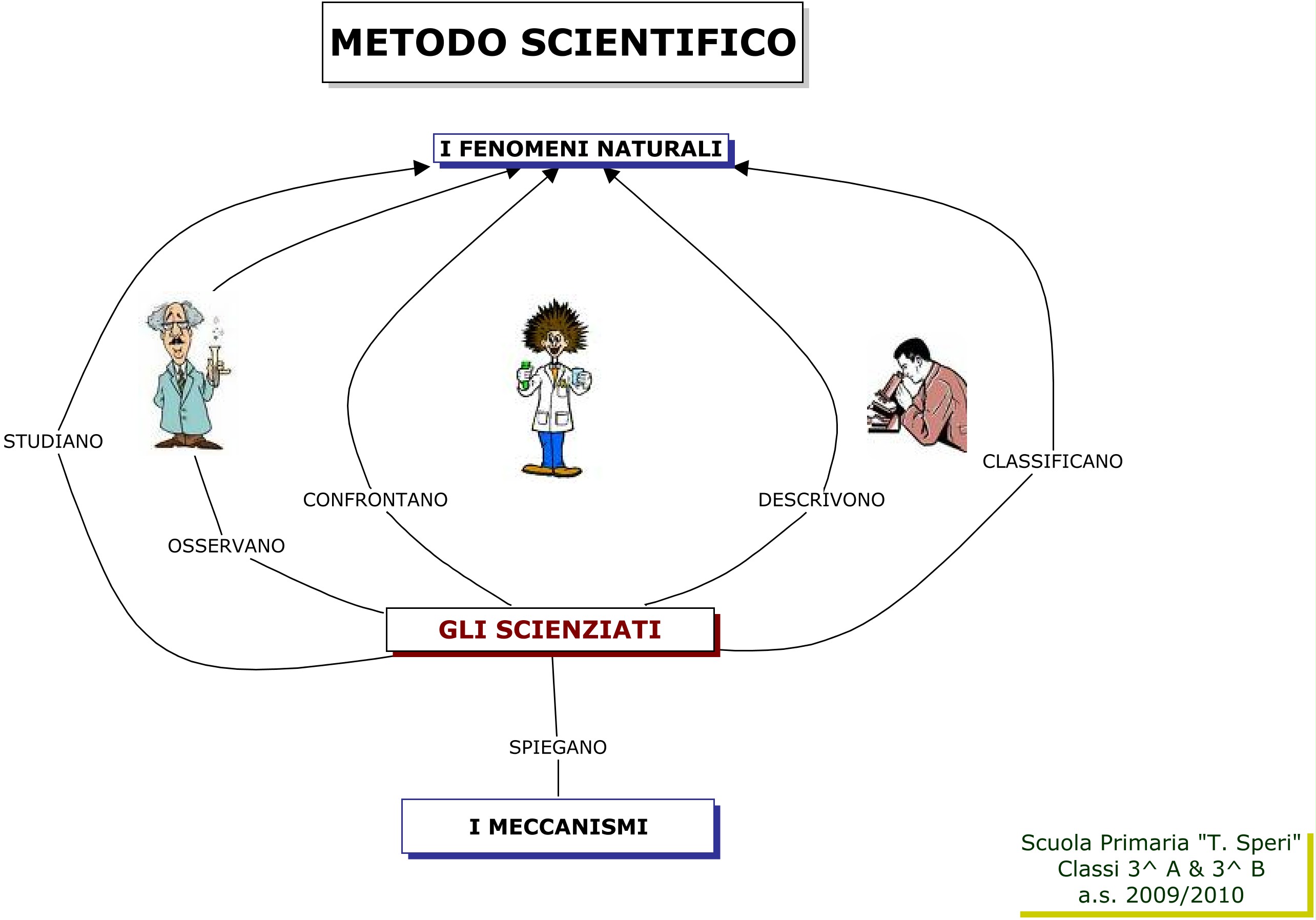 METODO SCIENTIFICO

I FENOMENI NATURALI

STUDIANO

OSSERVANO

CONFRONTANO

DESCRIVONO

CLASSIFICANO

GLI SCIENZIATI

SPIEGANO

I MECCANISMI

Scuola Primaria "T. Speri"
Classi 3^ A & 3^ B
a.s. 2009/2010